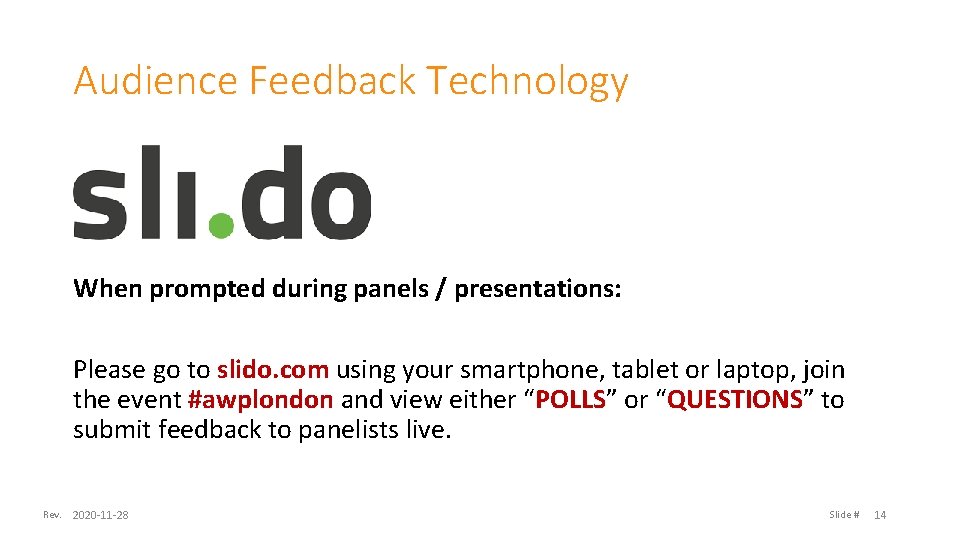 Audience Feedback Technology

sli.do

When prompted during panels / presentations:

Please go to slido.com using your smartphone, tablet or laptop, join the event #awplondon and view either “POLLS” or “QUESTIONS” to submit feedback to panelists live.

Rev. 2020-11-28

Slide # 14